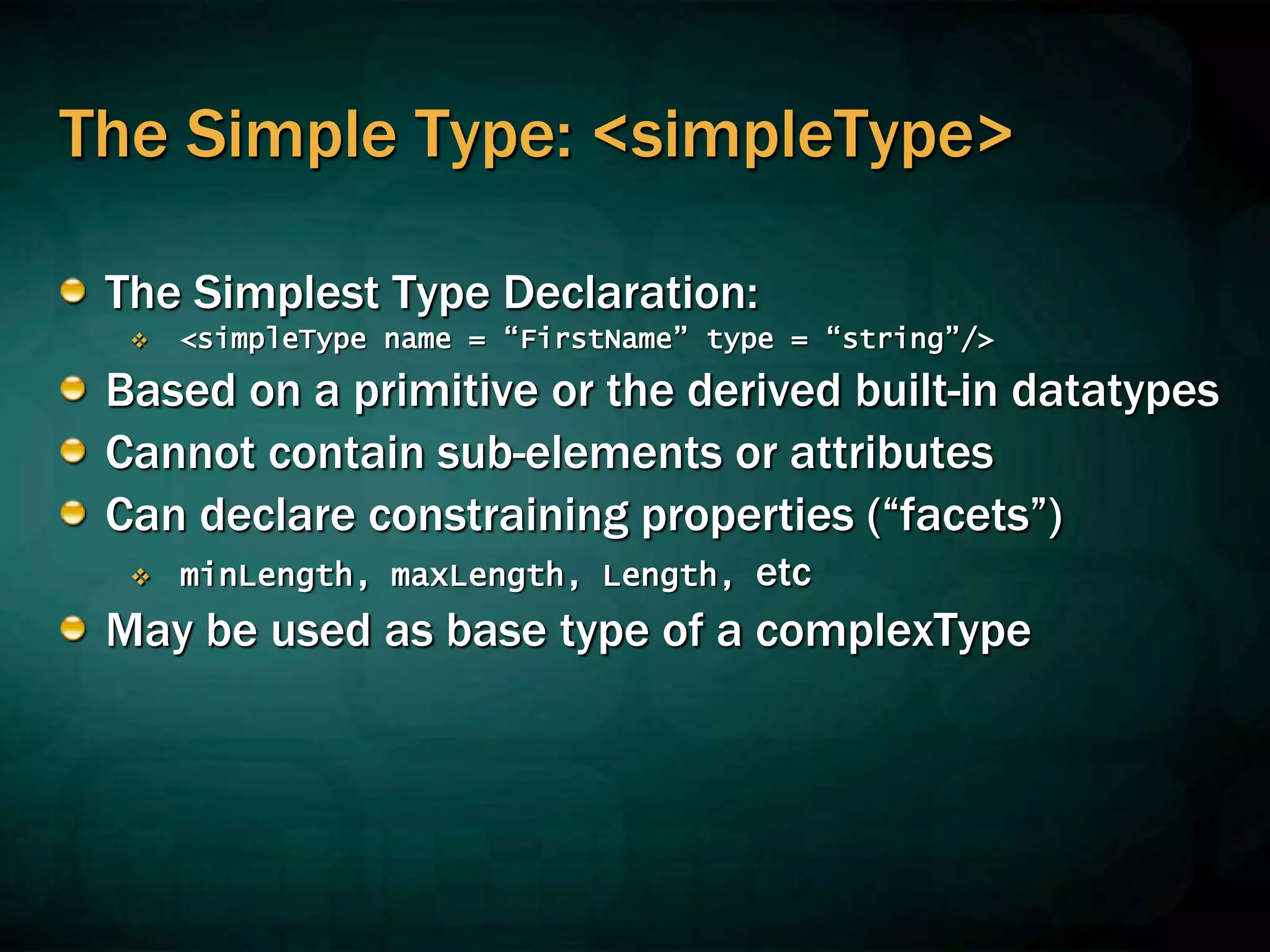 The Simple Type: <simpleType>

The Simplest Type Declaration:

<simpleType name = “FirstName” type = “string”/>

Based on a primitive or the derived built-in datatypes

Cannot contain sub-elements or attributes

Can declare constraining properties (“facets”)

minLength, maxLength, Length, etc

May be used as base type of a complexType